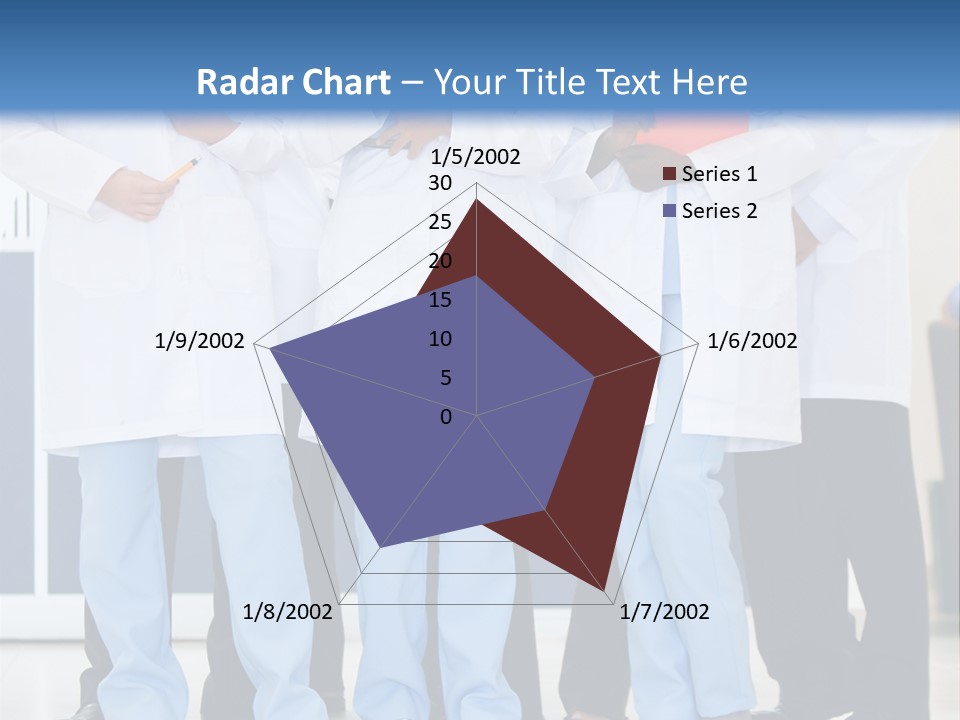 Radar Chart – Your Title Text Here

1/5/2002
30
25
20
15
10
5
0
1/6/2002
1/7/2002
1/8/2002
1/9/2002

Series 1
Series 2